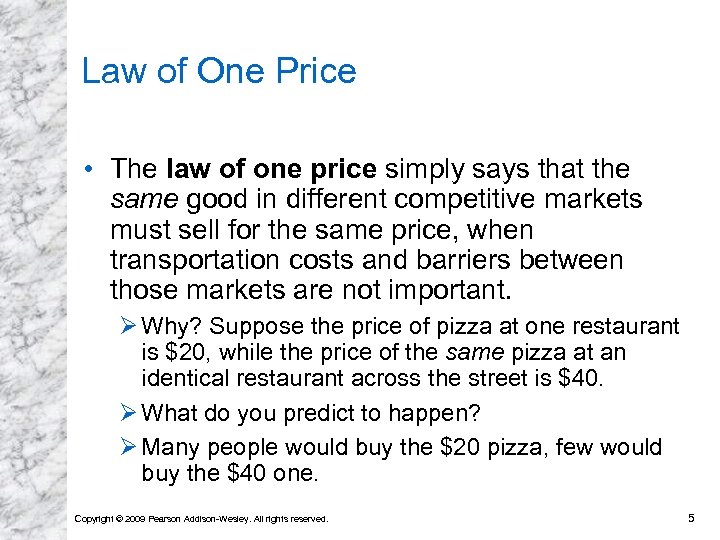 Law of One Price

• The law of one price simply says that the same good in different competitive markets must sell for the same price, when transportation costs and barriers between those markets are not important.

➢ Why? Suppose the price of pizza at one restaurant is \$20, while the price of the same pizza at an identical restaurant across the street is \$40.

➢ What do you predict to happen?

➢ Many people would buy the \$20 pizza, few would buy the \$40 one.

Copyright © 2009 Pearson Addison-Wesley. All rights reserved.

5